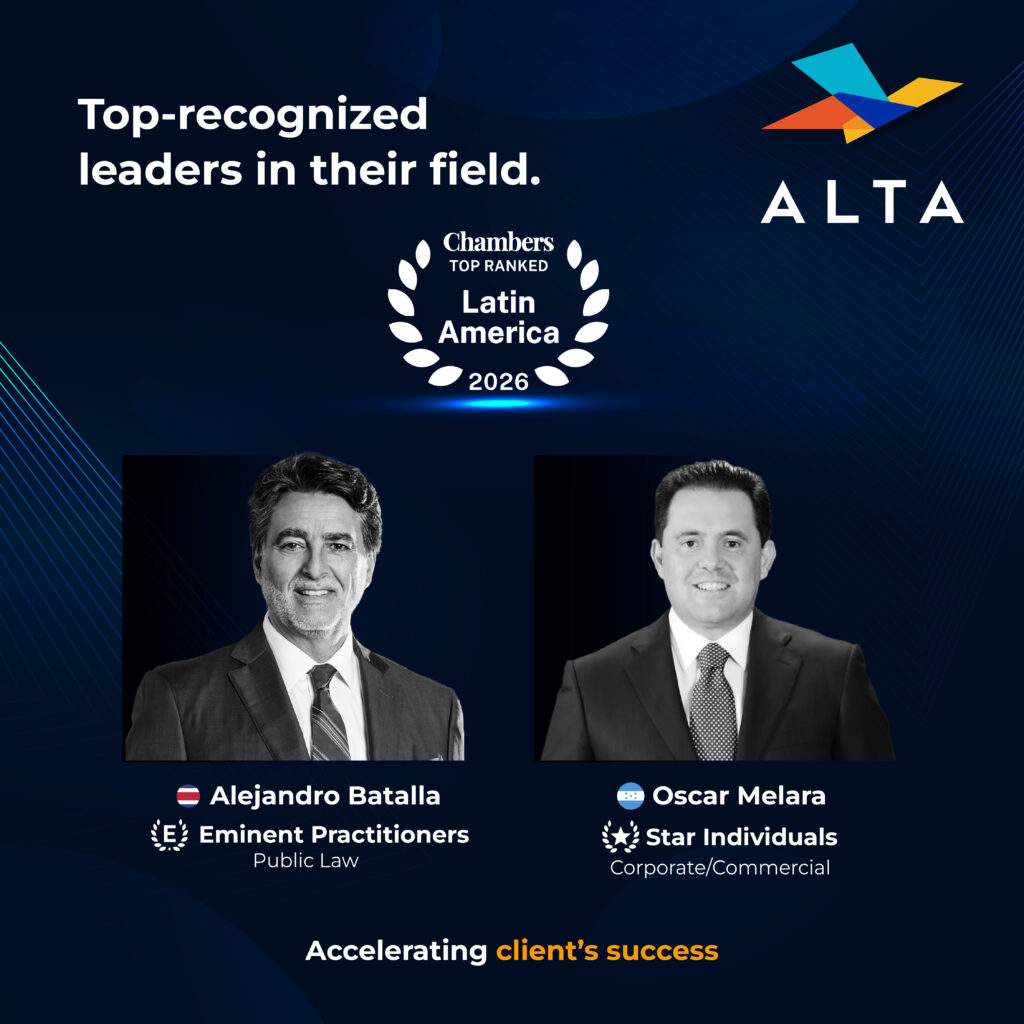 Top-recognized leaders in their field.

ALTA

Chambers
TOP RANKED
Latin America
2026

Alejandro Batalla
E Eminent Practitioners
Public Law

Oscar Melara
Star Individuals
Corporate/Commercial

Accelerating client's success